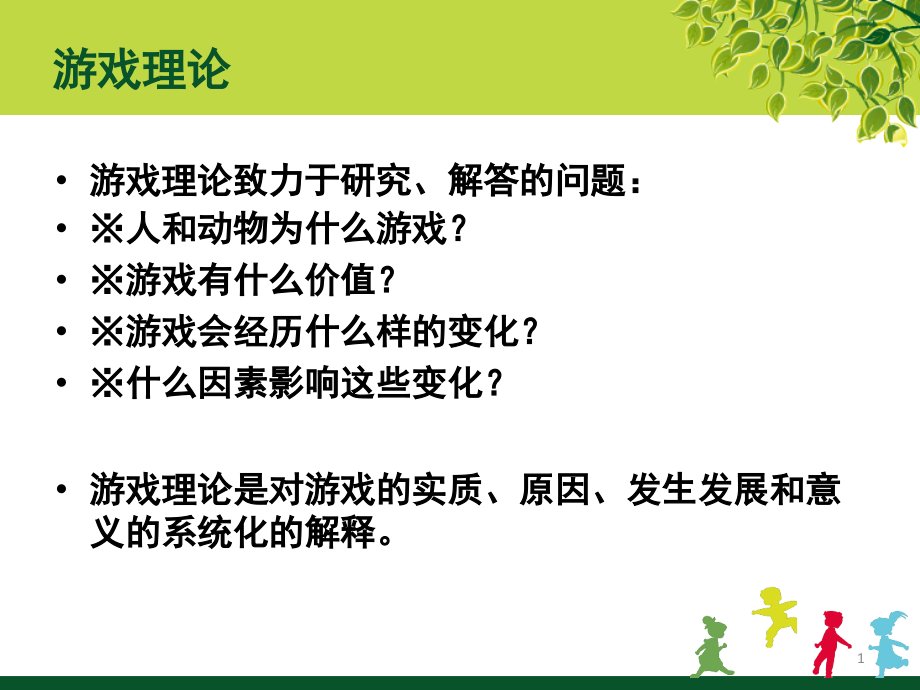 游戏理论

• 游戏理论致力于研究、解答的问题：
• ※人和动物为什么游戏？
• ※游戏有什么价值？
• ※游戏会经历什么样的变化？
• ※什么因素影响这些变化？

• 游戏理论是对游戏的实质、原因、发生发展和意义的系统化的解释。

1